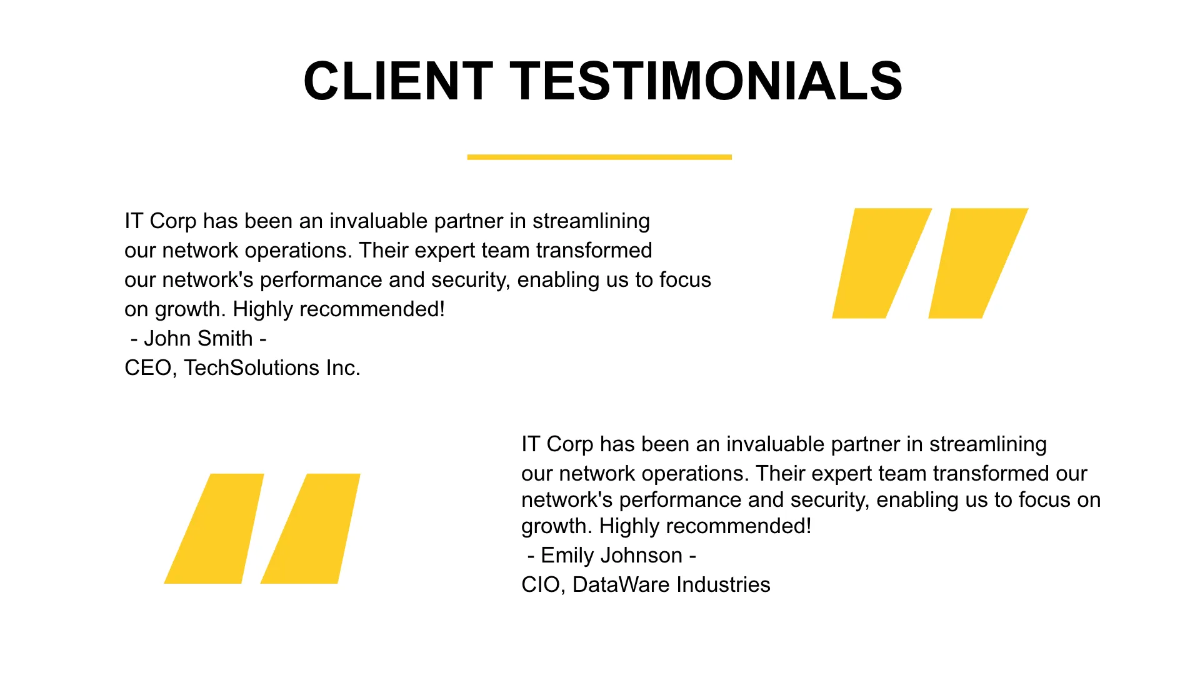 CLIENT TESTIMONIALS

IT Corp has been an invaluable partner in streamlining our network operations. Their expert team transformed our network's performance and security, enabling us to focus on growth. Highly recommended!
- John Smith -
CEO, TechSolutions Inc.

IT Corp has been an invaluable partner in streamlining our network operations. Their expert team transformed our network's performance and security, enabling us to focus on growth. Highly recommended!
- Emily Johnson -
CIO, DataWare Industries